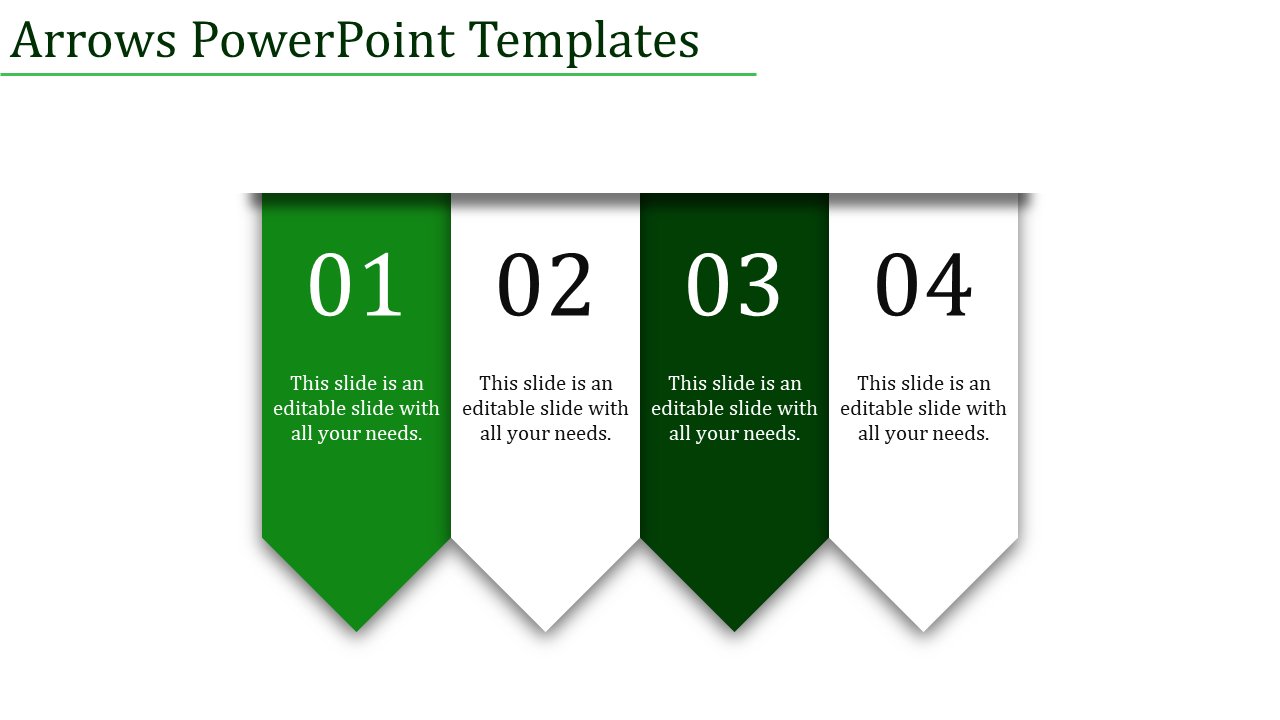 Arrows PowerPoint Templates

01

This slide is an editable slide with all your needs.

02

This slide is an editable slide with all your needs.

03

This slide is an editable slide with all your needs.

04

This slide is an editable slide with all your needs.